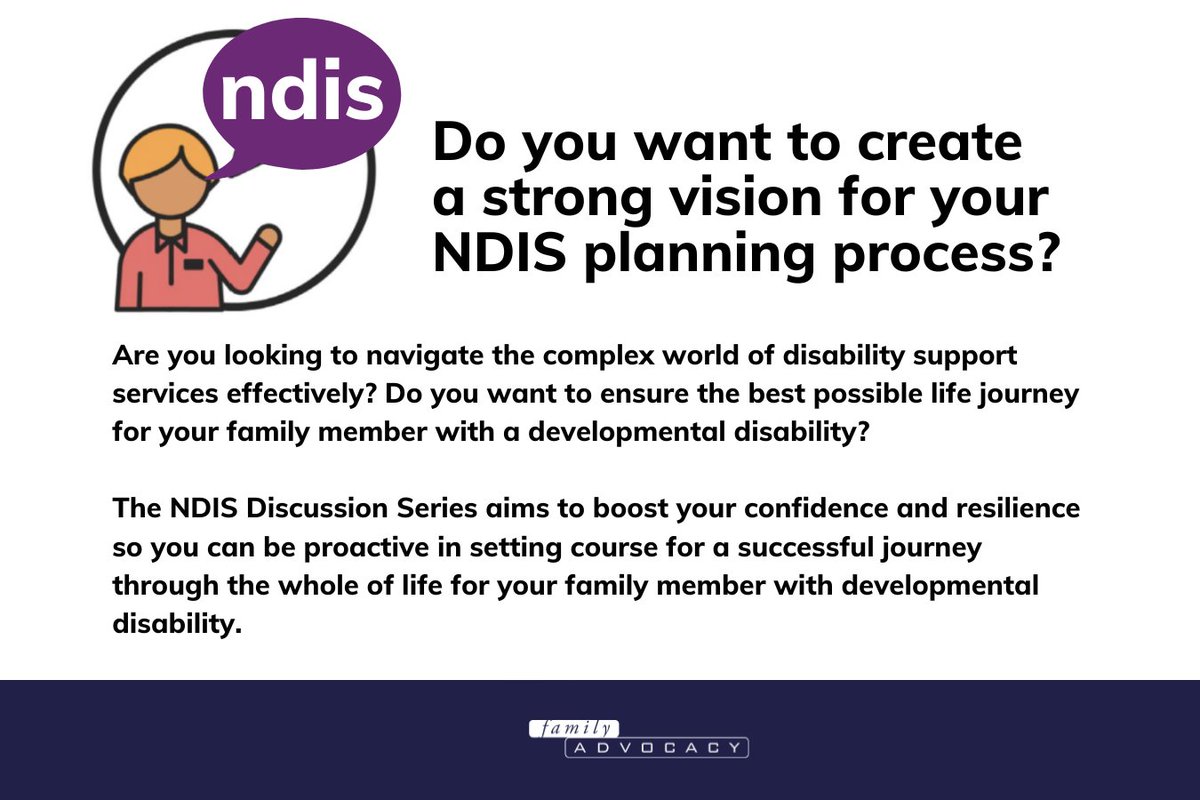 ndis

Do you want to create a strong vision for your NDIS planning process?

Are you looking to navigate the complex world of disability support services effectively? Do you want to ensure the best possible life journey for your family member with a developmental disability?

The NDIS Discussion Series aims to boost your confidence and resilience so you can be proactive in setting course for a successful journey through the whole of life for your family member with developmental disability.

family
ADVOCACY